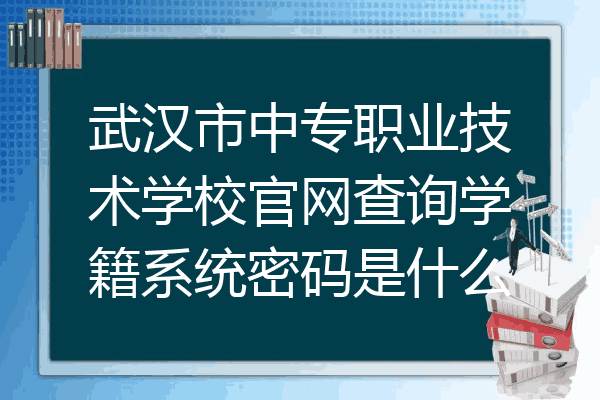 武汉市中专职业技术学校官网查询学籍系统密码是什么